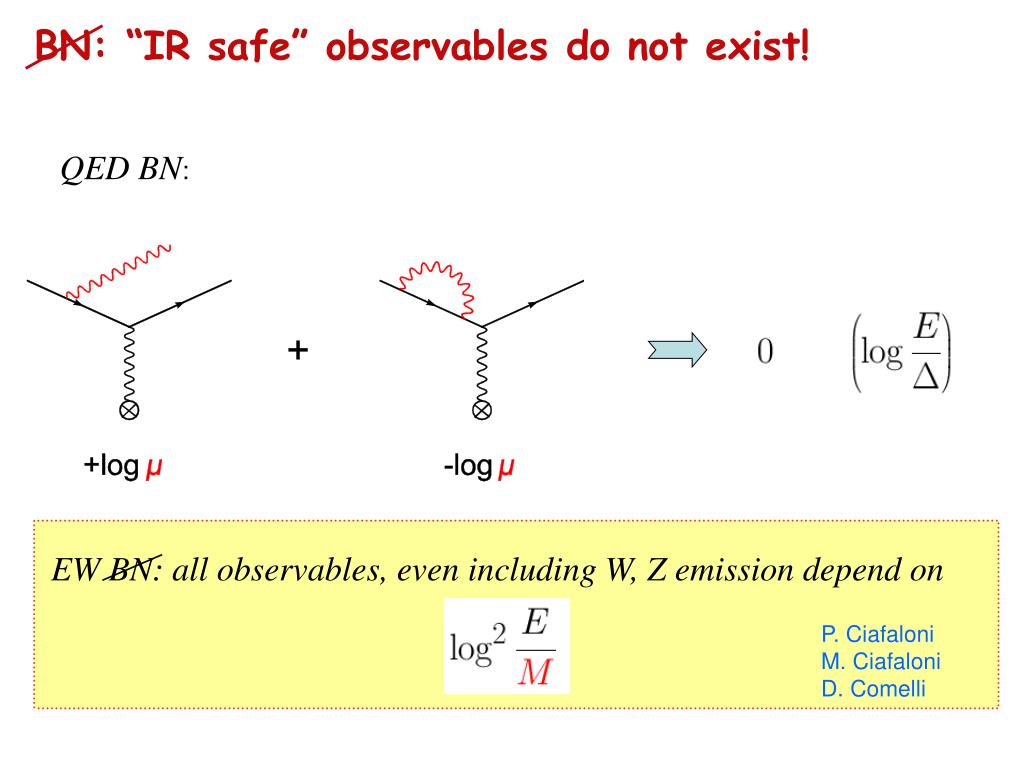 BN: “IR safe” observables do not exist!

QED BN:

+

$0$ $\left(\log \frac{E}{\Delta}\right)$

+log μ

-log μ

EW BN: all observables, even including W, Z emission depend on

$\log^2 \frac{E}{M}$

P. Ciafaloni
M. Ciafaloni
D. Comelli